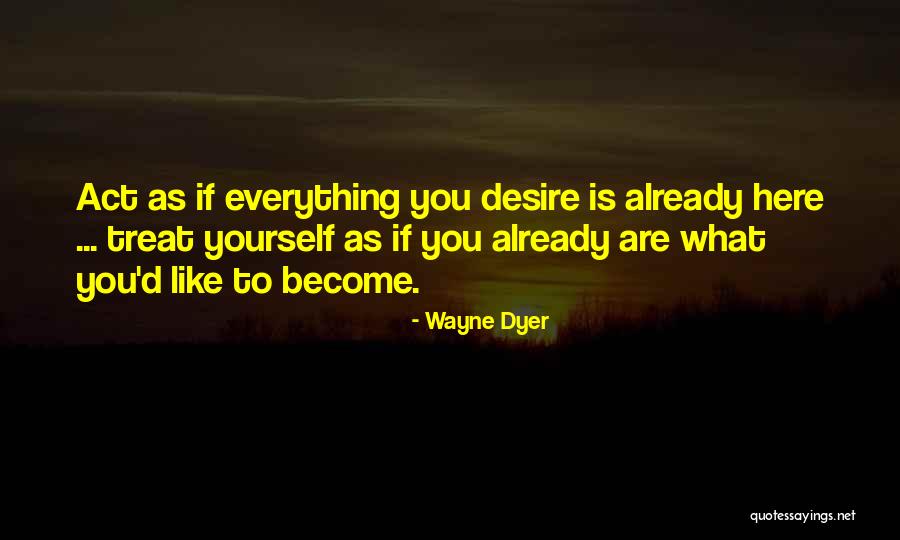 Act as if everything you desire is already here ... treat yourself as if you already are what you'd like to become.

- Wayne Dyer

quotessayings.net